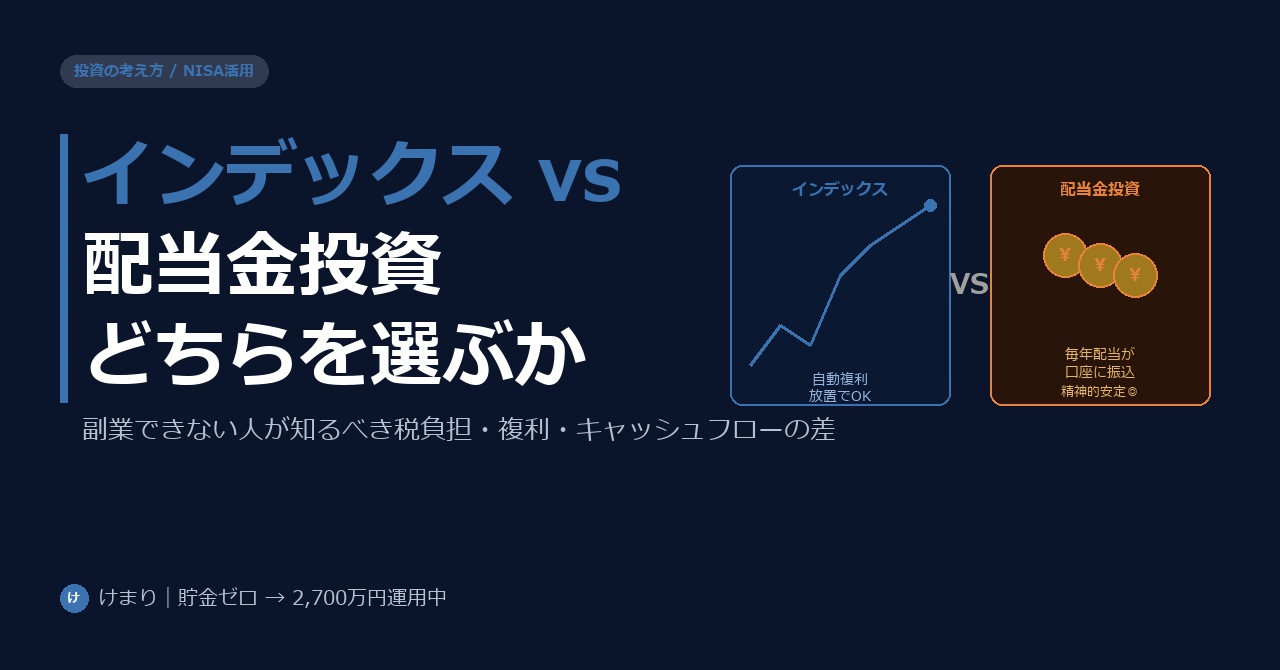 投資の考え方 / NISA活用

インデックス vs
配当金投資
どちらを選ぶか

副業できない人が知るべき税負担・複利・キャッシュフローの差

インデックス

自動複利
放置でOK

VS

配当金投資

¥ ¥ ¥

毎年配当が
口座に振込
精神的安定◎

け けまり｜貯金ゼロ → 2,700万円運用中